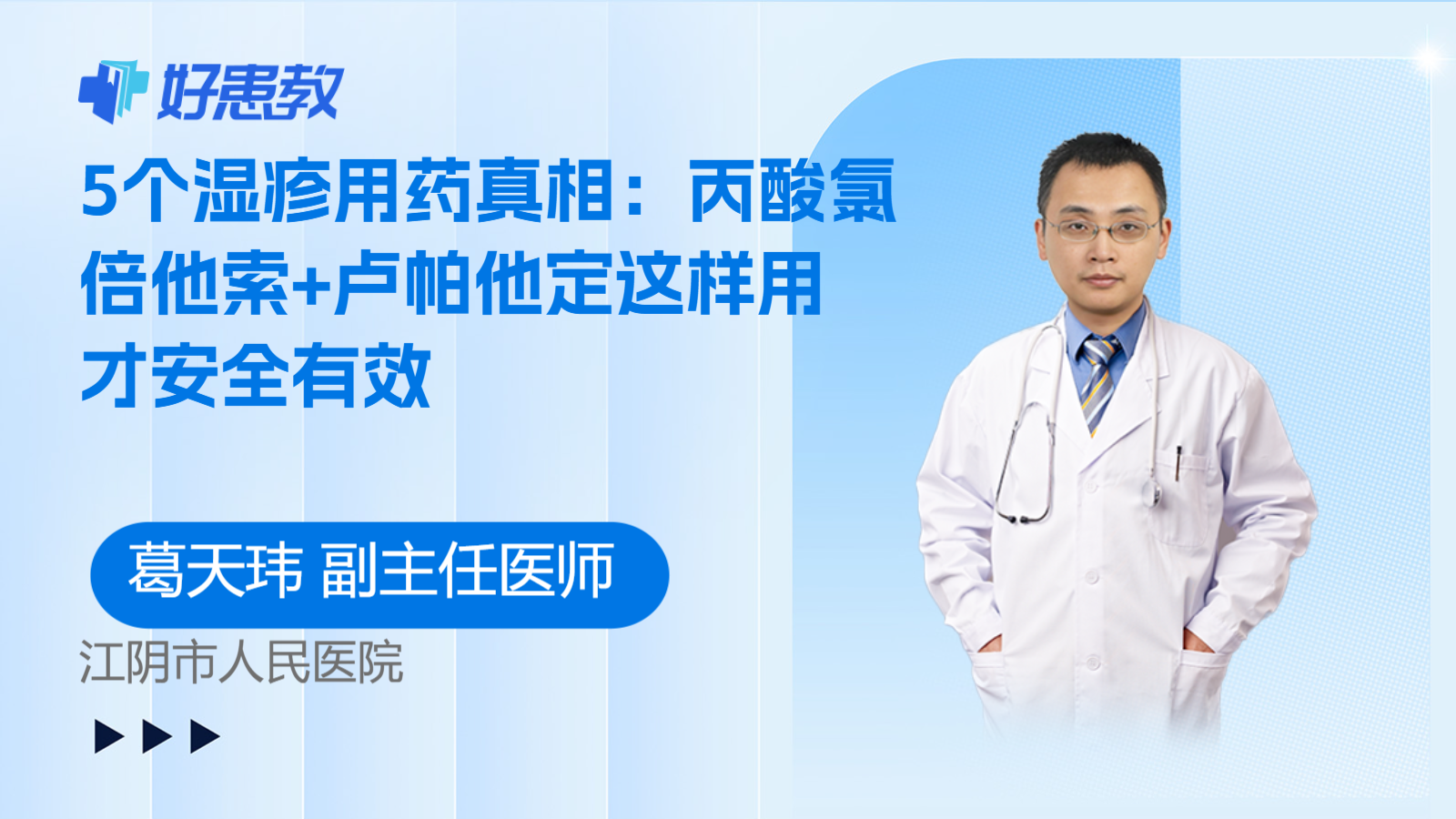 好患教

5个湿疹用药真相：丙酸氯倍他索+卢帕他定这样用才安全有效

葛天玮 副主任医师

江阴市人民医院